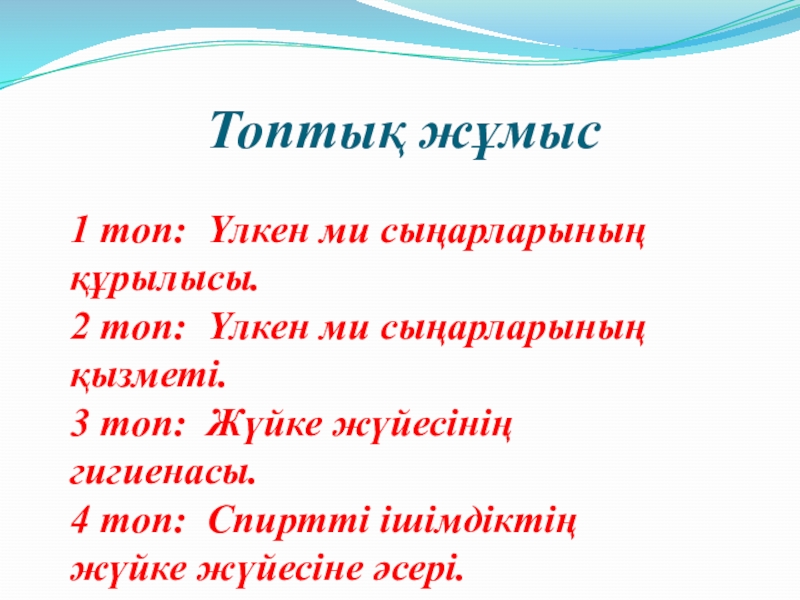 Топтық жұмыс

1 топ: Үлкен ми сыңарларының құрылысы.
2 топ: Үлкен ми сыңарларының қызметі.
3 топ: Жүйке жүйесінің гигиенасы.
4 топ: Спиртті ішімдіктің жүйке жүйесіне әсері.